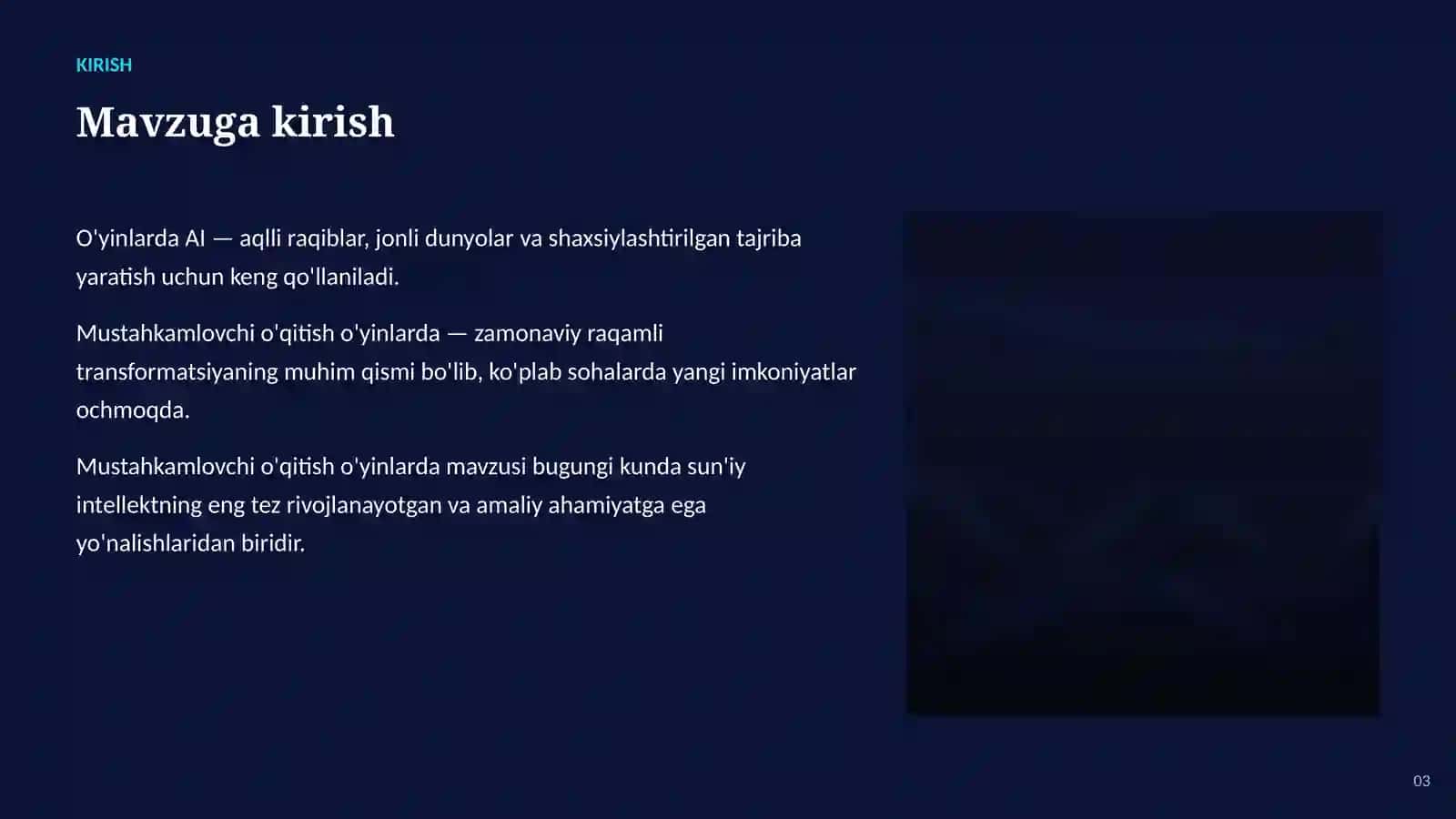 KIRISH

Mavzuga kirish

O'yinlarda AI — aqlli raqiblar, jonli dunyolar va shaxsiylashtirilgan tajriba yaratish uchun keng qo'llaniladi.

Mustahkamlovchi o'qitish o'yinlarda — zamonaviy raqamli transformatsiyaning muhim qismi bo'lib, ko'plab sohalarda yangi imkoniyatlar ochmoqda.

Mustahkamlovchi o'qitish o'yinlarda mavzusi bugungi kunda sun'iy intellektning eng tez rivojlanayotgan va amaliy ahamiyatga ega yo'nalishlaridan biridir.

03